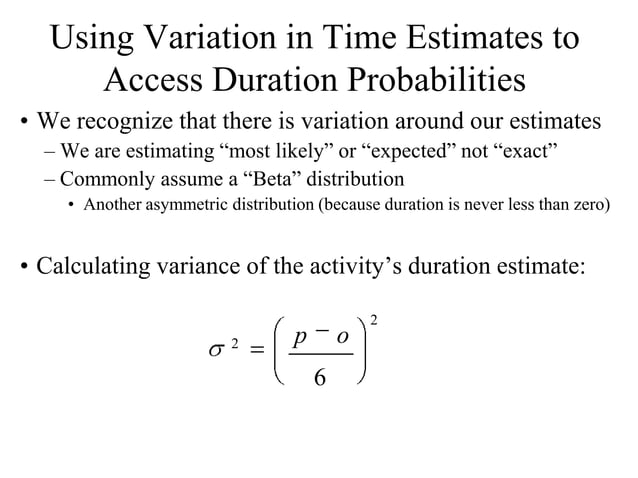 Using Variation in Time Estimates to Access Duration Probabilities

• We recognize that there is variation around our estimates
– We are estimating “most likely” or “expected” not “exact”
– Commonly assume a “Beta” distribution
• Another asymmetric distribution (because duration is never less than zero)

• Calculating variance of the activity’s duration estimate:

$\sigma^2 = \left(\frac{p-o}{6}\right)^2$